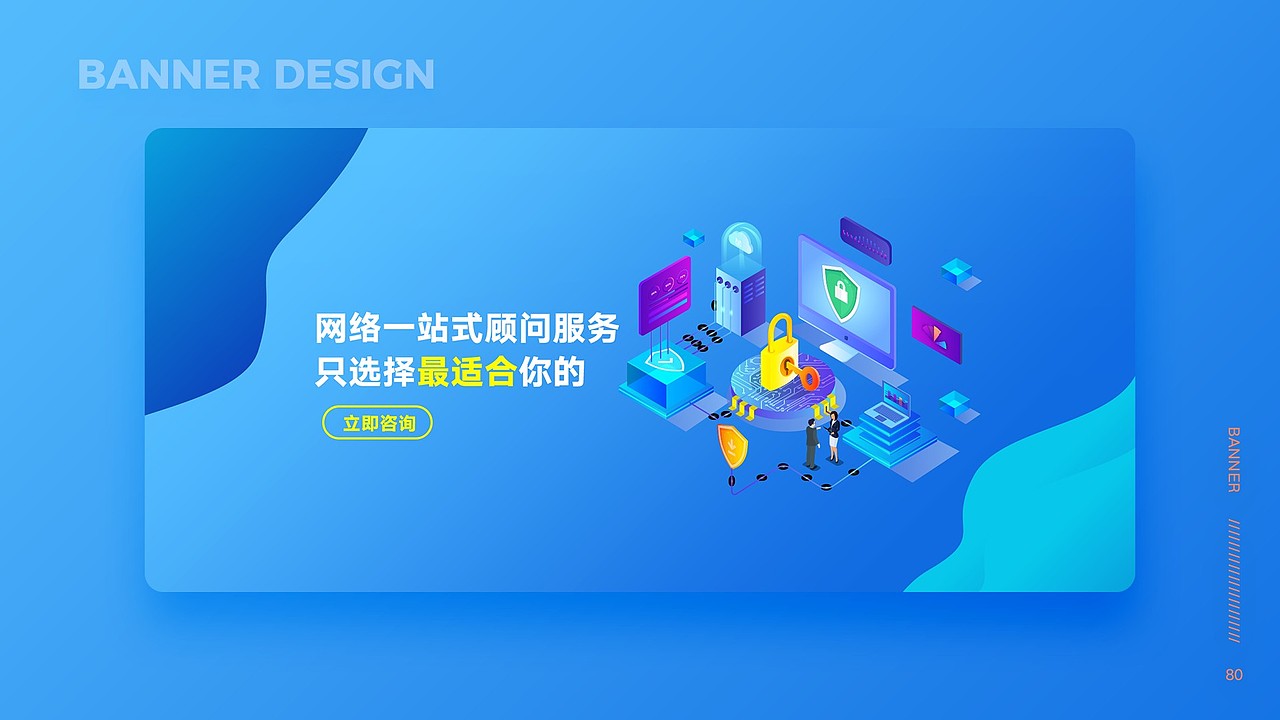 BANNER DESIGN

网络一站式顾问服务
只选择最适合你的

立即咨询

BANNER

80